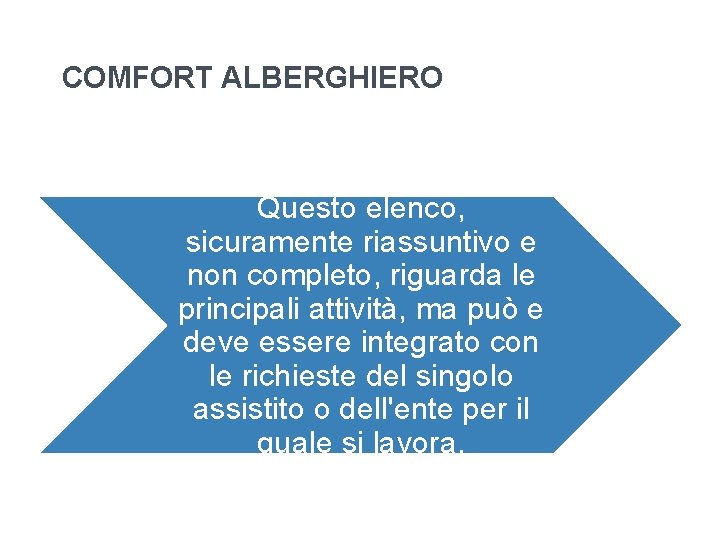 COMFORT ALBERGHIERO

Questo elenco, sicuramente riassuntivo e non completo, riguarda le principali attività, ma può e deve essere integrato con le richieste del singolo assistito o dell'ente per il quale si lavora.